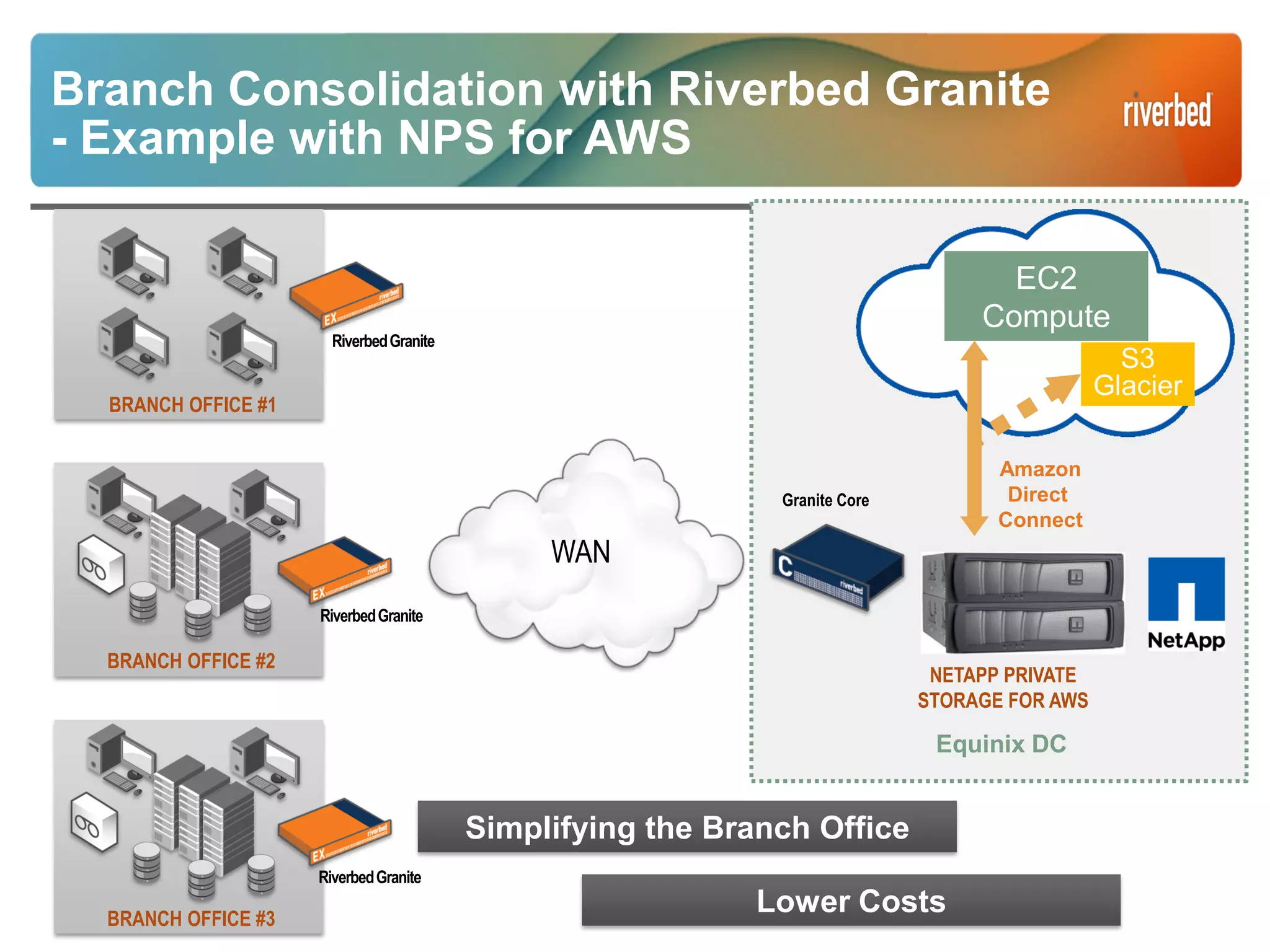 Branch Consolidation with Riverbed Granite - Example with NPS for AWS

riverbed

EX riverbed
Riverbed Granite

BRANCH OFFICE #1

EX riverbed
Riverbed Granite

BRANCH OFFICE #2

EX riverbed
Riverbed Granite

BRANCH OFFICE #3

WAN

EC2 Compute

S3 Glacier

Amazon Direct Connect

Granite Core

C riverbed

NetApp

NETAPP PRIVATE STORAGE FOR AWS

Equinix DC

Simplifying the Branch Office

Lower Costs